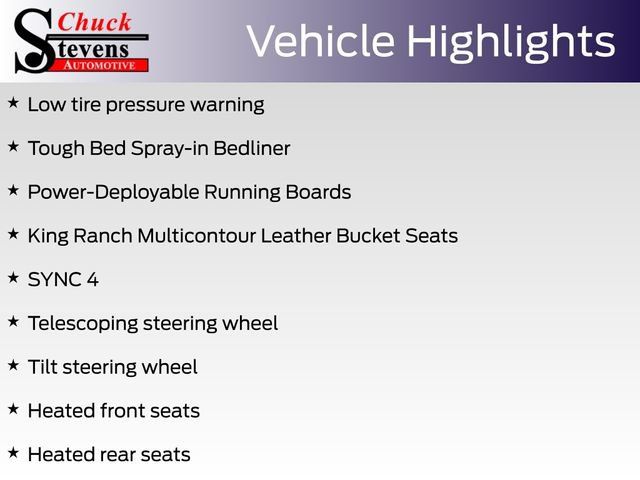 Chuck
Stevens
AUTOMOTIVE

Vehicle Highlights

★ Low tire pressure warning

★ Tough Bed Spray-in Bedliner

★ Power-Deployable Running Boards

★ King Ranch Multicontour Leather Bucket Seats

★ SYNC 4

★ Telescoping steering wheel

★ Tilt steering wheel

★ Heated front seats

★ Heated rear seats